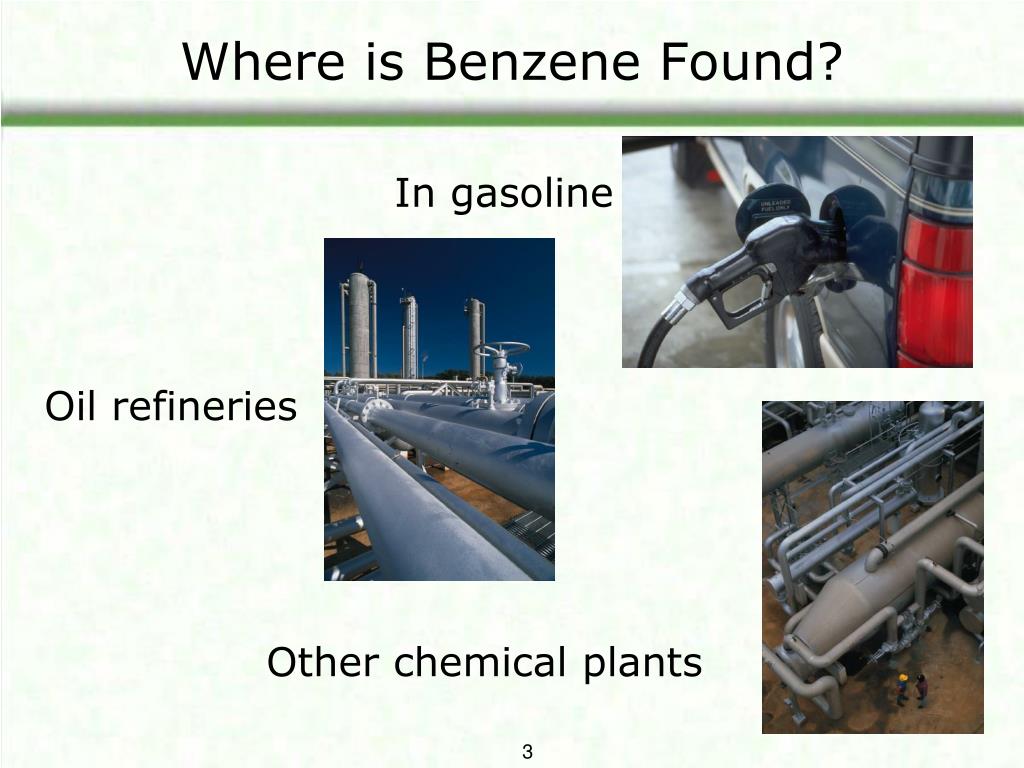 Where is Benzene Found?

In gasoline

UNLEADED FUEL ONLY

Oil refineries

Other chemical plants

3